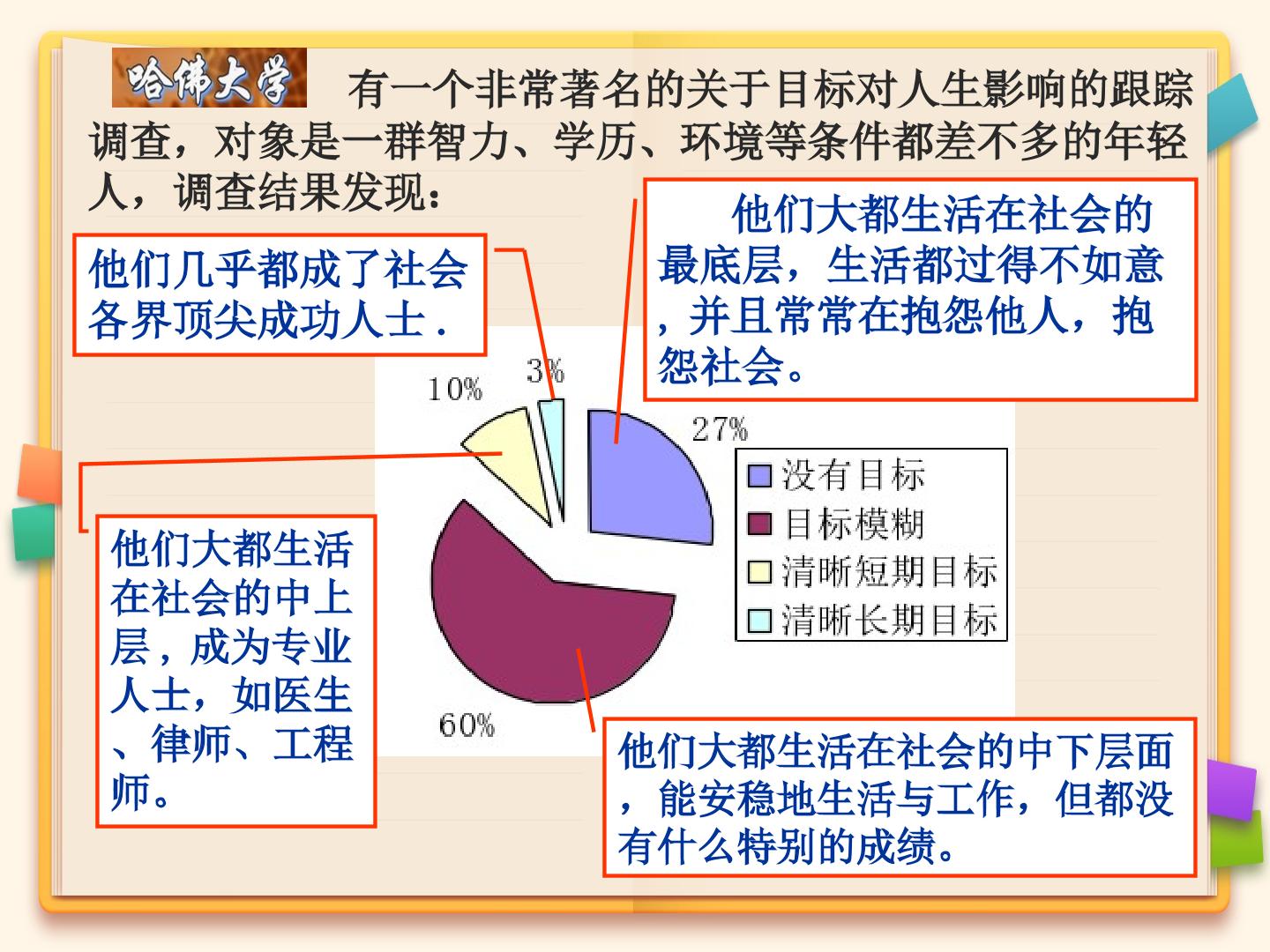 哈佛大学 有一个非常著名的关于目标对人生影响的跟踪调查，对象是一群智力、学历、环境等条件都差不多的年轻人，调查结果发现：

他们几乎都成了社会各界顶尖成功人士.

他们大都生活在社会的最底层，生活都过得不如意，并且常常在抱怨他人，抱怨社会。

3%

10%

27%

60%

没有目标
目标模糊
清晰短期目标
清晰长期目标

他们大都生活在社会的中上层，成为专业人士，如医生、律师、工程师。

他们大都生活在社会的中下层面，能安稳地生活与工作，但都没有什么特别的成绩。